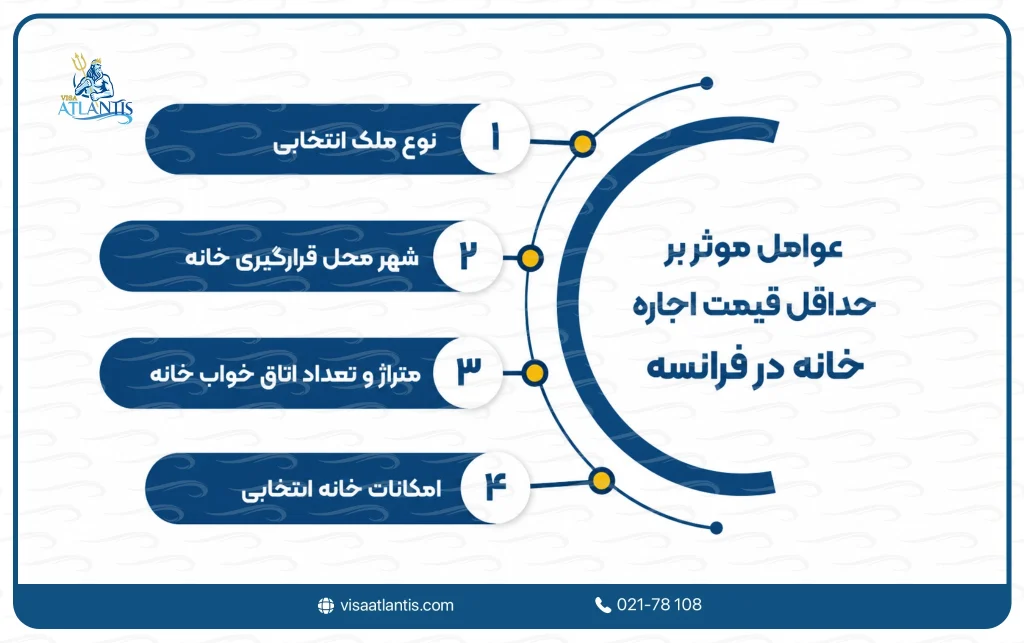 VISA ATLANTIS

عوامل موثر بر حداقل قیمت اجاره خانه در فرانسه

۱ نوع ملک انتخابی

۲ شهر محل قرارگیری خانه

۳ متراژ و تعداد اتاق خواب خانه

۴ امکانات خانه انتخابی

visaatlantis.com

021-78 108